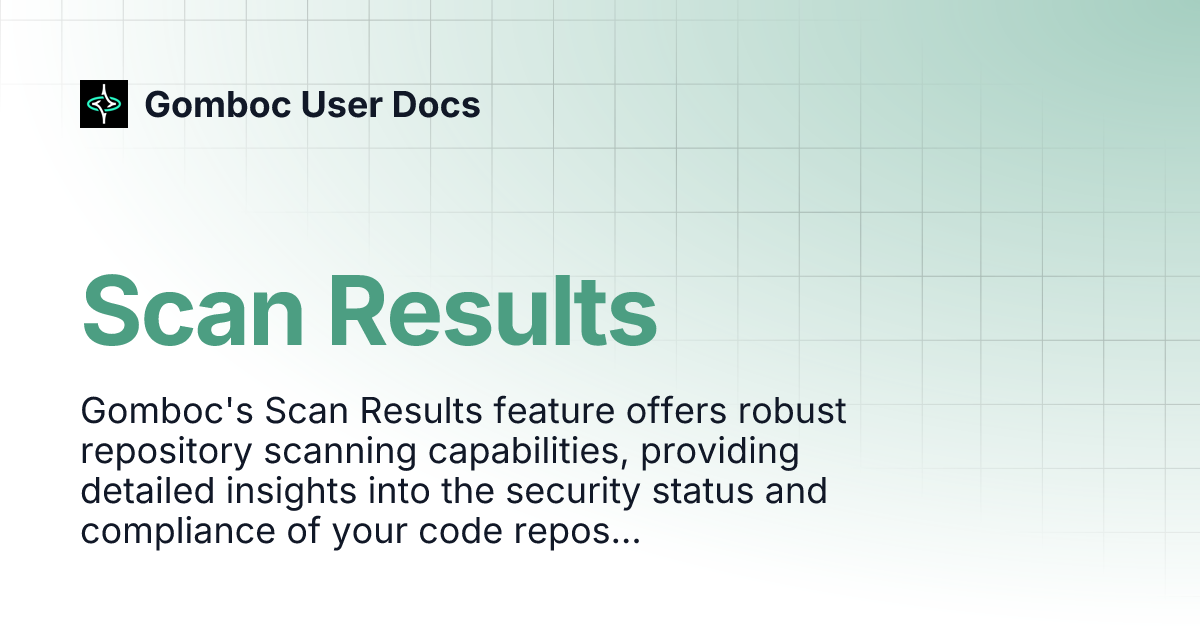 Gomboc User Docs

Scan Results

Gomboc's Scan Results feature offers robust repository scanning capabilities, providing detailed insights into the security status and compliance of your code repos...